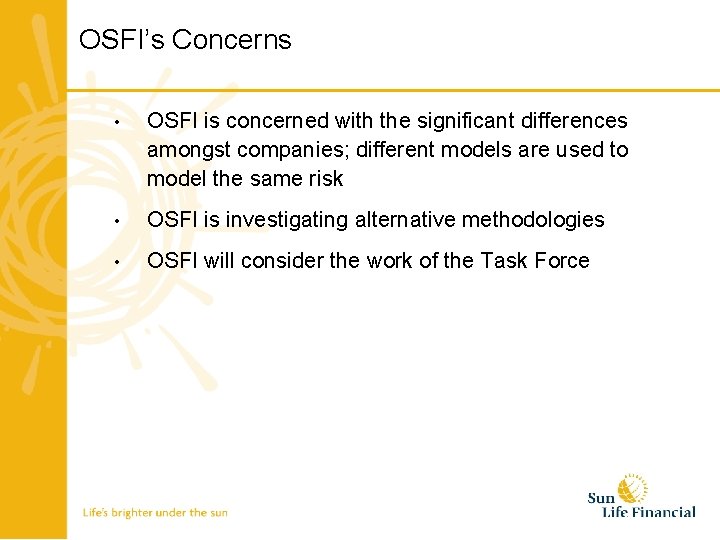 OSFI's Concerns

• OSFI is concerned with the significant differences amongst companies; different models are used to model the same risk

• OSFI is investigating alternative methodologies

• OSFI will consider the work of the Task Force

Life's brighter under the sun

Sun Life Financial